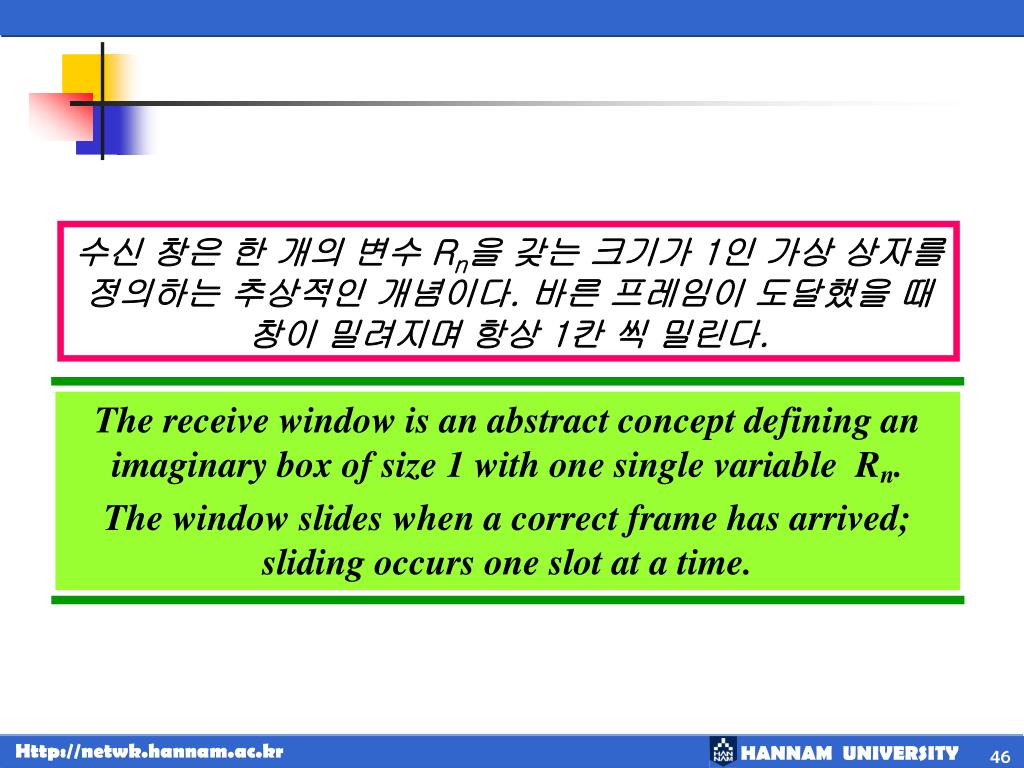 수신 창은 한 개의 변수 $R_n$을 갖는 크기가 1인 가상 상자를 정의하는 추상적인 개념이다. 바른 프레임이 도달했을 때 창이 밀려지며 항상 1칸 씩 밀린다.

The receive window is an abstract concept defining an imaginary box of size 1 with one single variable $R_n$.

The window slides when a correct frame has arrived; sliding occurs one slot at a time.

Http://netwk.hannam.ac.kr

HANNAM UNIVERSITY

46